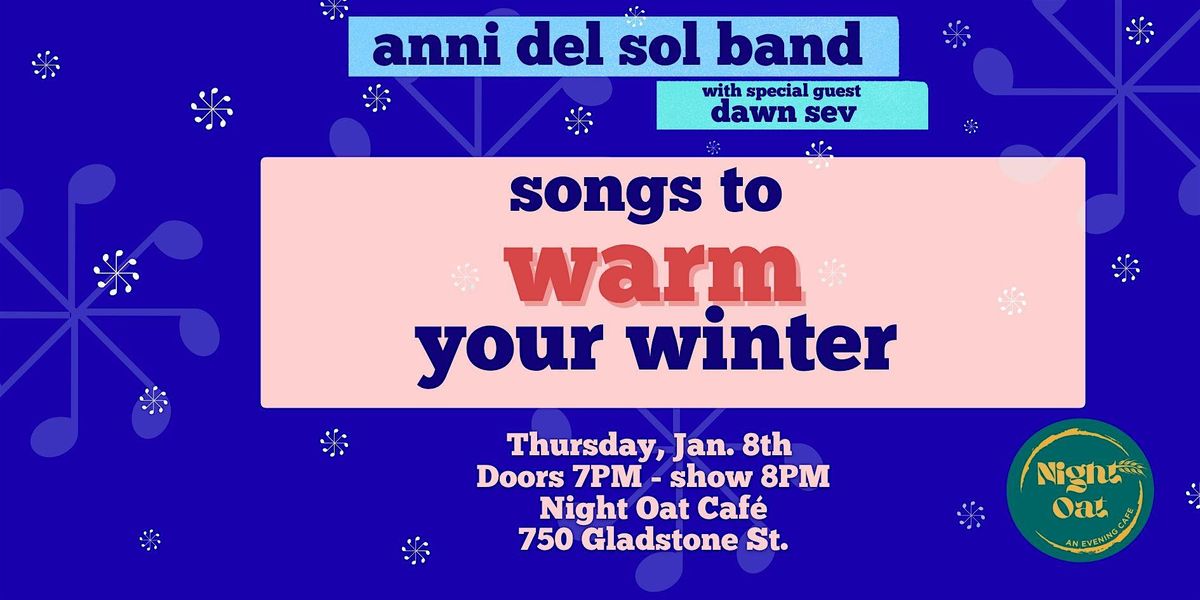 anni del sol band
with special guest
dawn sev

songs to
warm
your winter

Thursday, Jan. 8th
Doors 7PM - show 8PM
Night Oat Café
750 Gladstone St.

Night Oat
AN EVENING CAFE